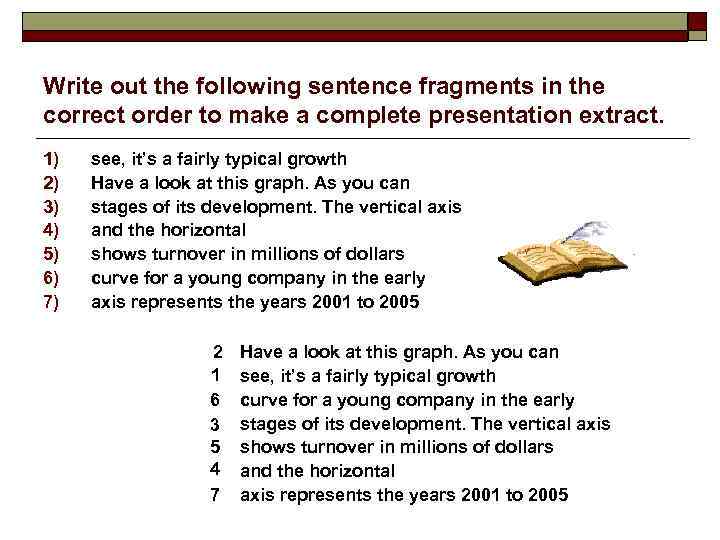 Write out the following sentence fragments in the correct order to make a complete presentation extract.

1) see, it's a fairly typical growth
2) Have a look at this graph. As you can
3) stages of its development. The vertical axis
4) and the horizontal
5) shows turnover in millions of dollars
6) curve for a young company in the early
7) axis represents the years 2001 to 2005

2 Have a look at this graph. As you can
1 see, it's a fairly typical growth
6 curve for a young company in the early
3 stages of its development. The vertical axis
5 shows turnover in millions of dollars
4 and the horizontal
7 axis represents the years 2001 to 2005